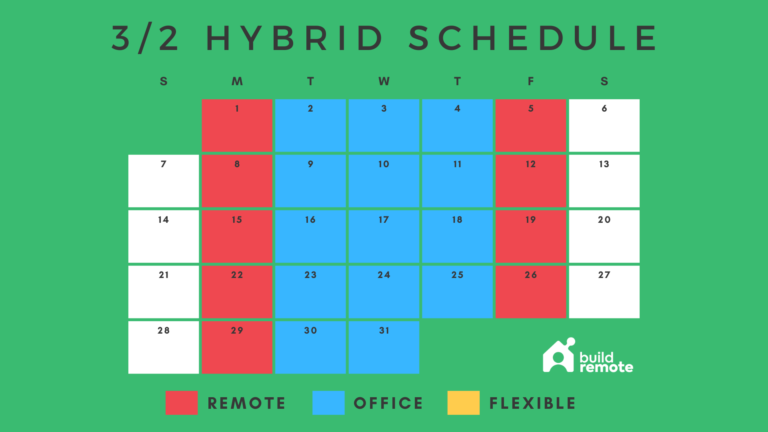 3/2 HYBRID SCHEDULE

| S | M | T | W | T | F | S |
|---|---|---|---|---|---|---|
|  | 1 | 2 | 3 | 4 | 5 | 6 |
| 7 | 8 | 9 | 10 | 11 | 12 | 13 |
| 14 | 15 | 16 | 17 | 18 | 19 | 20 |
| 21 | 22 | 23 | 24 | 25 | 26 | 27 |
| 28 | 29 | 30 | 31 |  |  |  |

build remote

REMOTE OFFICE FLEXIBLE